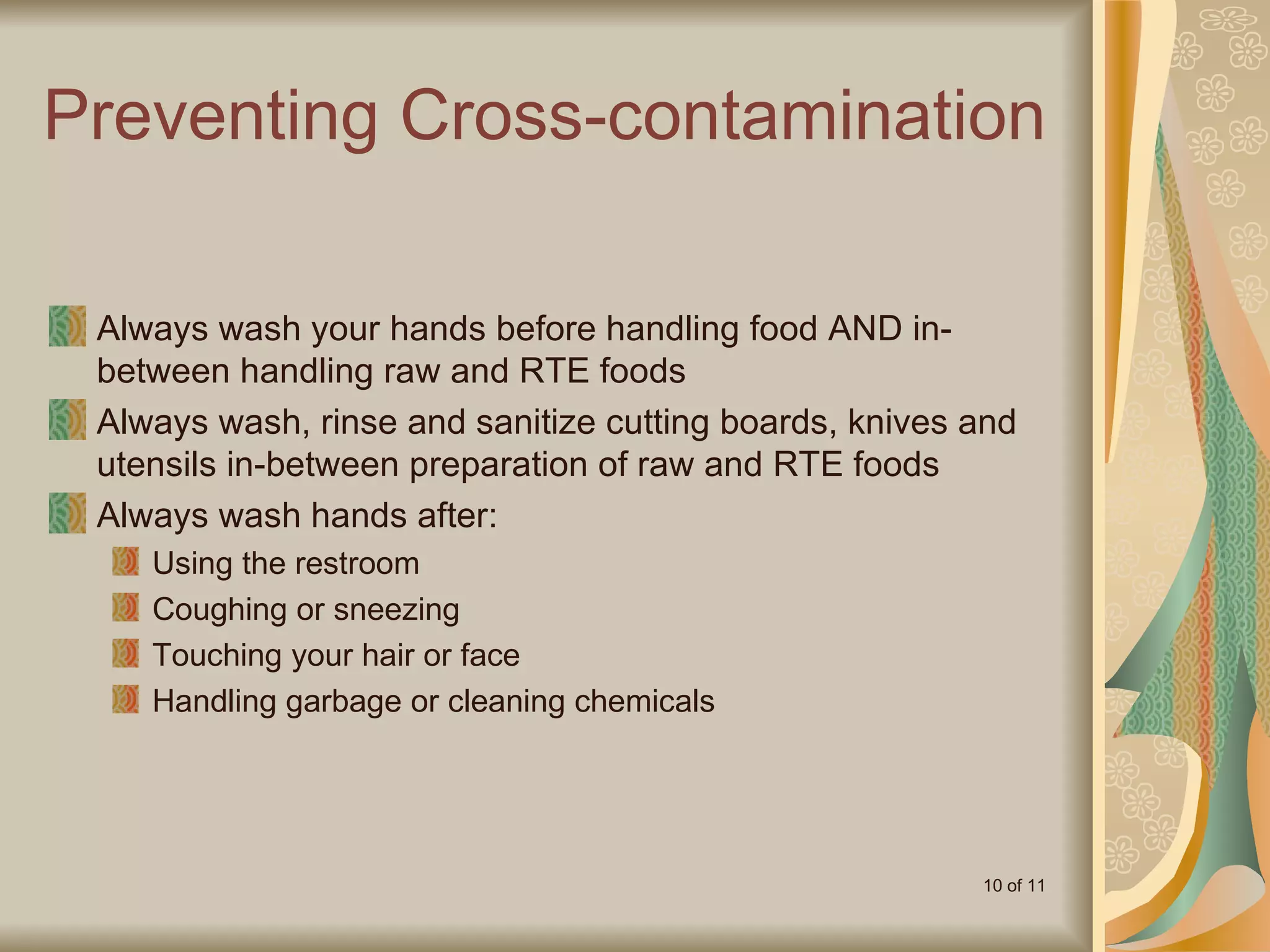 Preventing Cross-contamination

Always wash your hands before handling food AND in-between handling raw and RTE foods

Always wash, rinse and sanitize cutting boards, knives and utensils in-between preparation of raw and RTE foods

Always wash hands after:

Using the restroom

Coughing or sneezing

Touching your hair or face

Handling garbage or cleaning chemicals

10 of 11